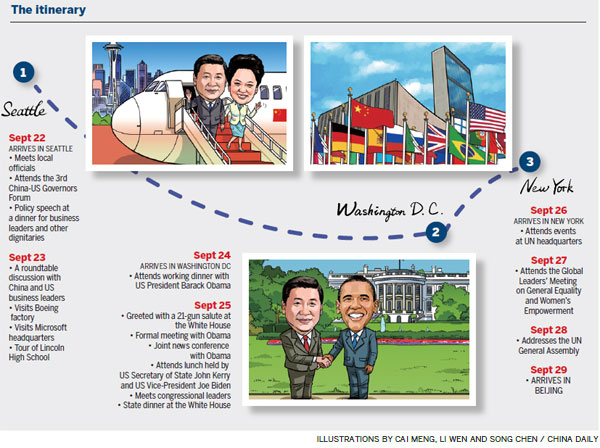 The itinerary

1

Seattle

Sept 22
ARRIVES IN SEATTLE
• Meets local officials
• Attends the 3rd China-US Governors Forum
• Policy speech at a dinner for business leaders and other dignitaries

Sept 23
• A roundtable discussion with China and US business leaders
• Visits Boeing factory
• Visits Microsoft headquarters
• Tour of Lincoln High School

Washington D.C.

2

Sept 24
ARRIVES IN WASHINGTON DC
• Attends working dinner with US President Barack Obama

Sept 25
• Greeted with a 21-gun salute at the White House
• Formal meeting with Obama
• Joint news conference with Obama
• Attends lunch held by US Secretary of State John Kerry and US Vice-President Joe Biden
• Meets congressional leaders
• State dinner at the White House

3

New York

Sept 26
ARRIVES IN NEW YORK
• Attends events at UN headquarters

Sept 27
• Attends the Global Leaders' Meeting on General Equality and Women's Empowerment

Sept 28
• Addresses the UN General Assembly

Sept 29
• ARRIVES IN BEIJING

ILLUSTRATIONS BY CAI MENG, LI WEN AND SONG CHEN / CHINA DAILY